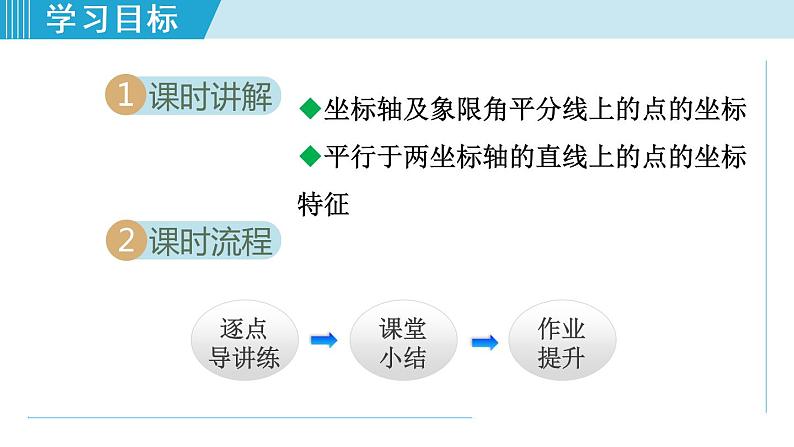 学习目标

1 课时讲解

◆坐标轴及象限角平分线上的点的坐标

◆平行于两坐标轴的直线上的点的坐标特征

2 课时流程

逐点导讲练

课堂小结

作业提升